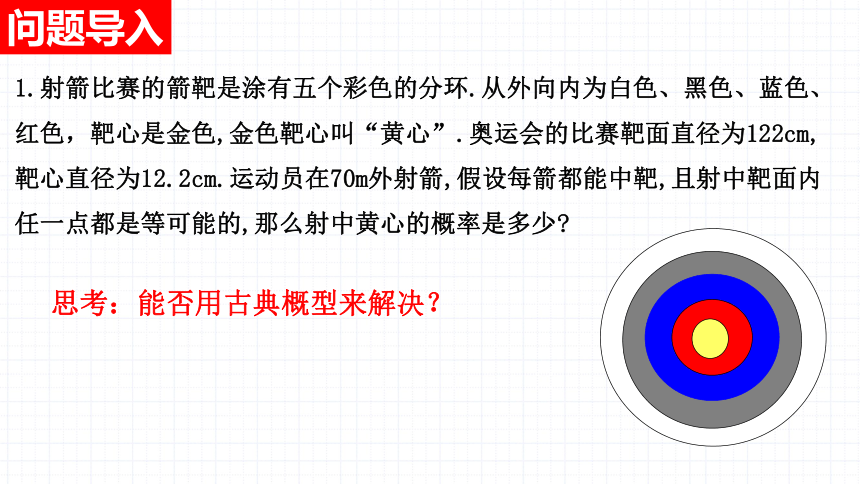 问题导入

1.射箭比赛的箭靶是涂有五个彩色的分环.从外向内为白色、黑色、蓝色、红色，靶心是金色,金色靶心叫“黄心”.奥运会的比赛靶面直径为122cm,靶心直径为12.2cm.运动员在70m外射箭,假设每箭都能中靶,且射中靶面内任一点都是等可能的,那么射中黄心的概率是多少?

思考：能否用古典概型来解决？